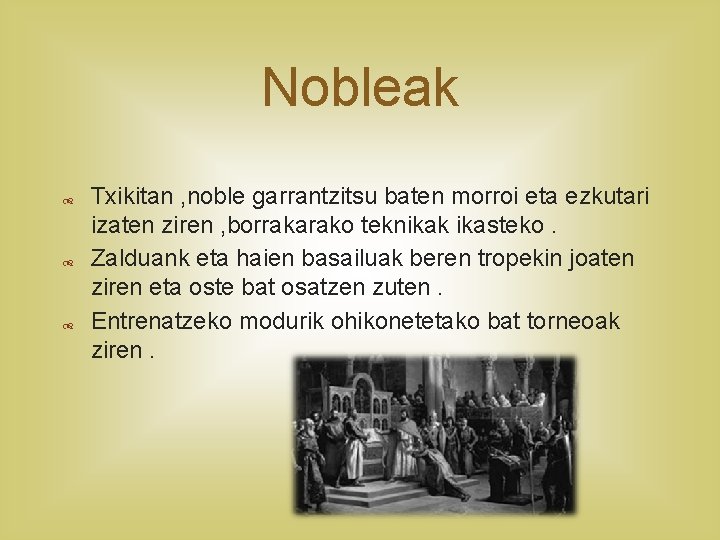 Nobleak

Txikitan ,noble garrantzitsu baten morroi eta ezkutari izaten ziren ,borrakarako teknikak ikasteko .

Zalduank eta haien basailuak beren tropekin joaten ziren eta oste bat osatzen zuten .

Entrenatzeko modurik ohikonetetako bat torneoak ziren .